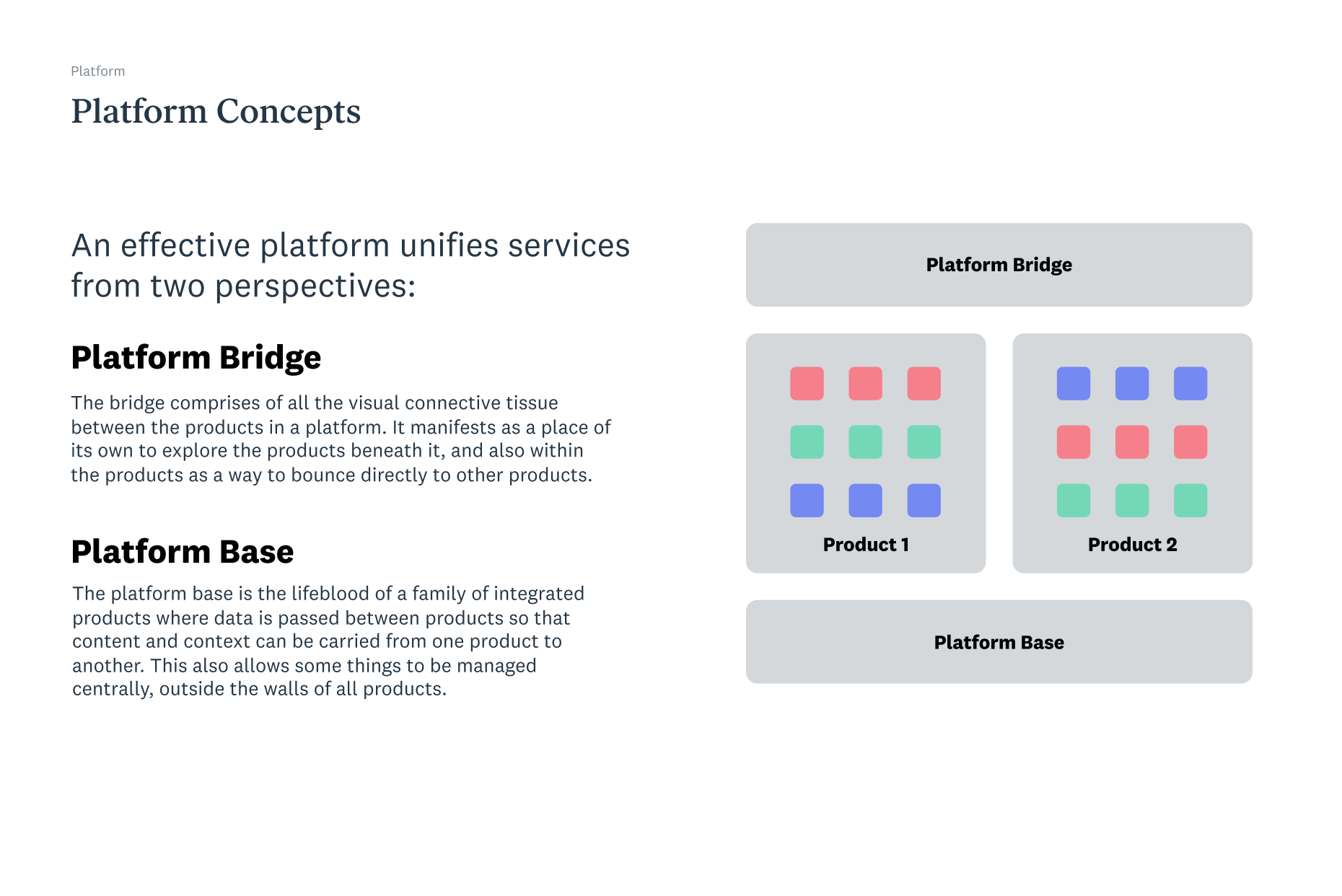 Platform

Platform Concepts

An effective platform unifies services from two perspectives:

Platform Bridge

The bridge comprises of all the visual connective tissue between the products in a platform. It manifests as a place of its own to explore the products beneath it, and also within the products as a way to bounce directly to other products.

Platform Base

The platform base is the lifeblood of a family of integrated products where data is passed between products so that content and context can be carried from one product to another. This also allows some things to be managed centrally, outside the walls of all products.

Platform Bridge

Product 1

Product 2

Platform Base